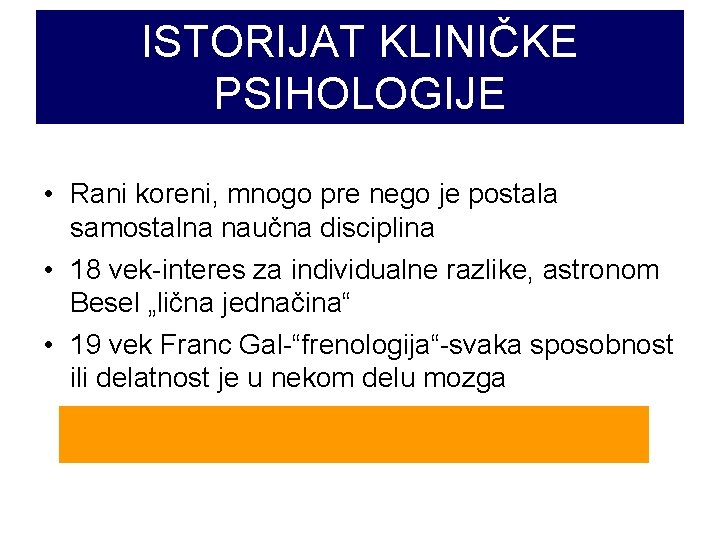 ISTORIJAT KLINIČKE PSIHOLOGIJE

• Rani koreni, mnogo pre nego je postala samostalna naučna disciplina
• 18 vek-interes za individualne razlike, astronom Besel „lična jednačina“
• 19 vek Franc Gal-“frenologija“-svaka sposobnost ili delatnost je u nekom delu mozga